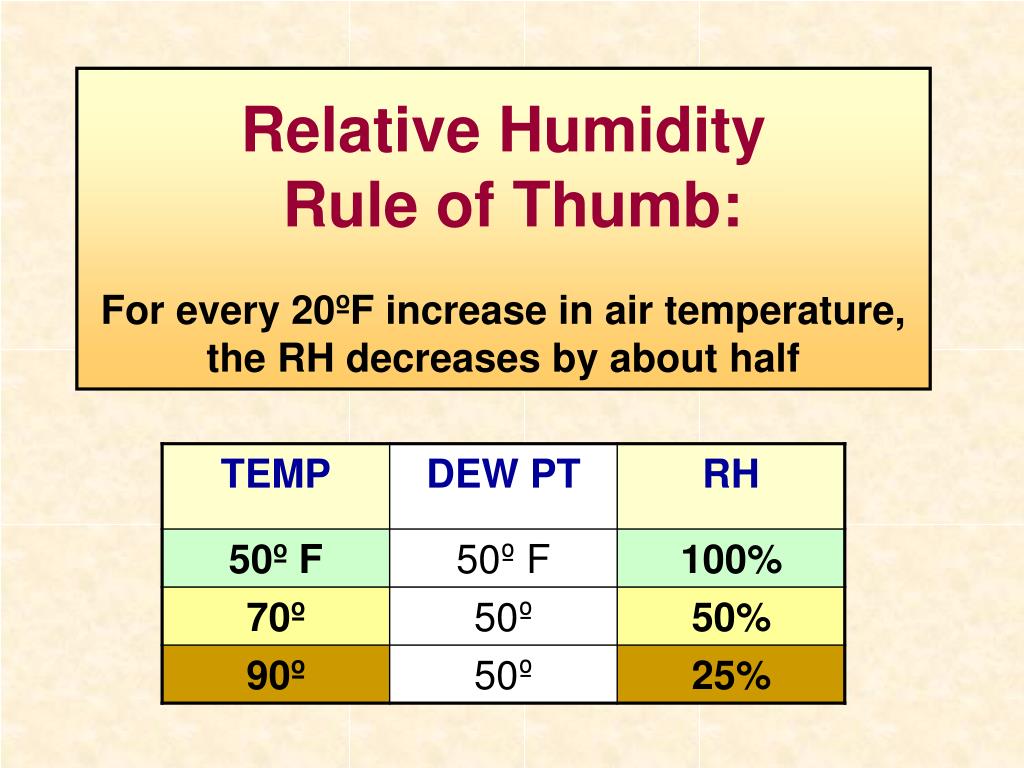 Relative Humidity
Rule of Thumb:

For every 20ºF increase in air temperature, the RH decreases by about half

| TEMP | DEW PT | RH |
|---|---|---|
| 50º F | 50º F | 100% |
| 70º | 50º | 50% |
| 90º | 50º | 25% |